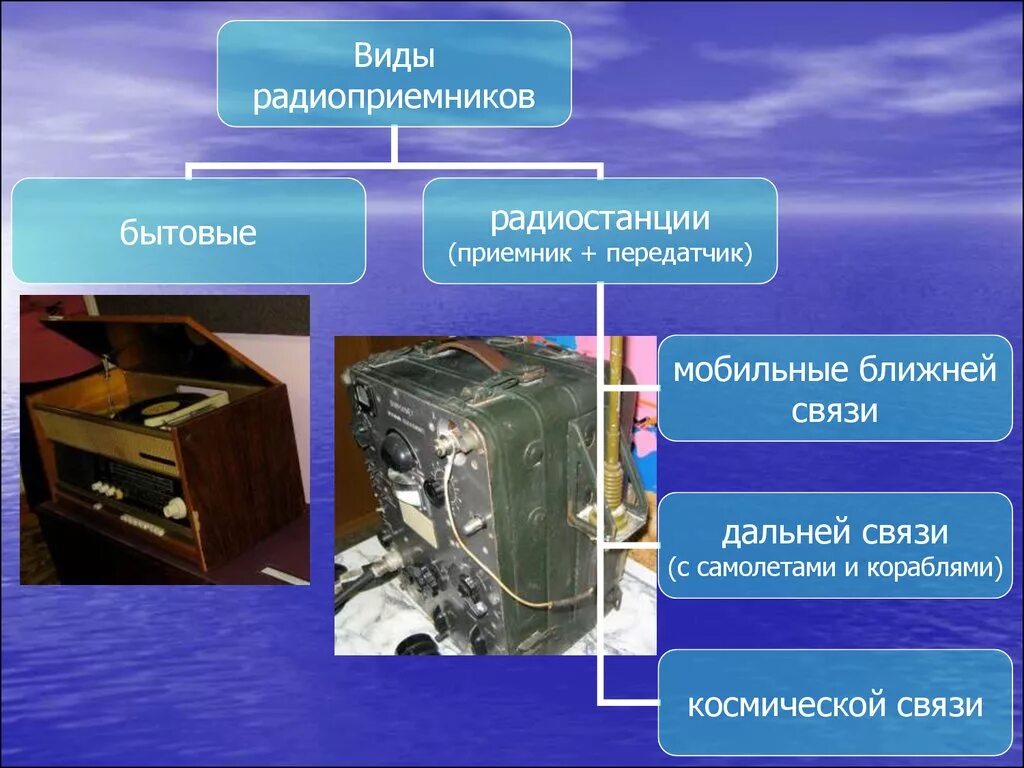 Виды радиоприемников

бытовые

радиостанции
(приемник + передатчик)

мобильные ближней связи

дальней связи
(с самолетами и кораблями)

космической связи